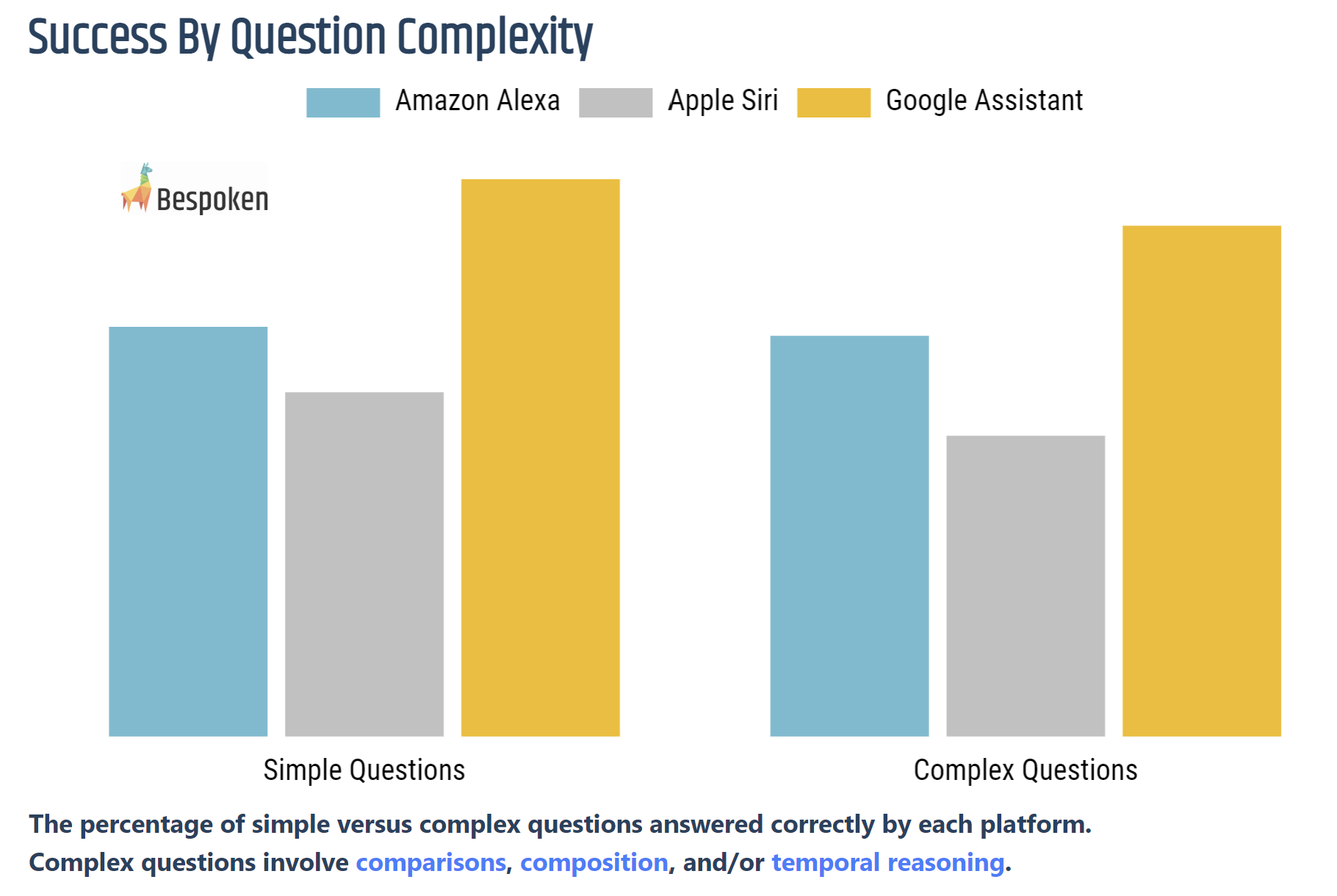 Success By Question Complexity

Amazon Alexa Apple Siri Google Assistant

Bespoken

Simple Questions

Complex Questions

The percentage of simple versus complex questions answered correctly by each platform. Complex questions involve comparisons, composition, and/or temporal reasoning.